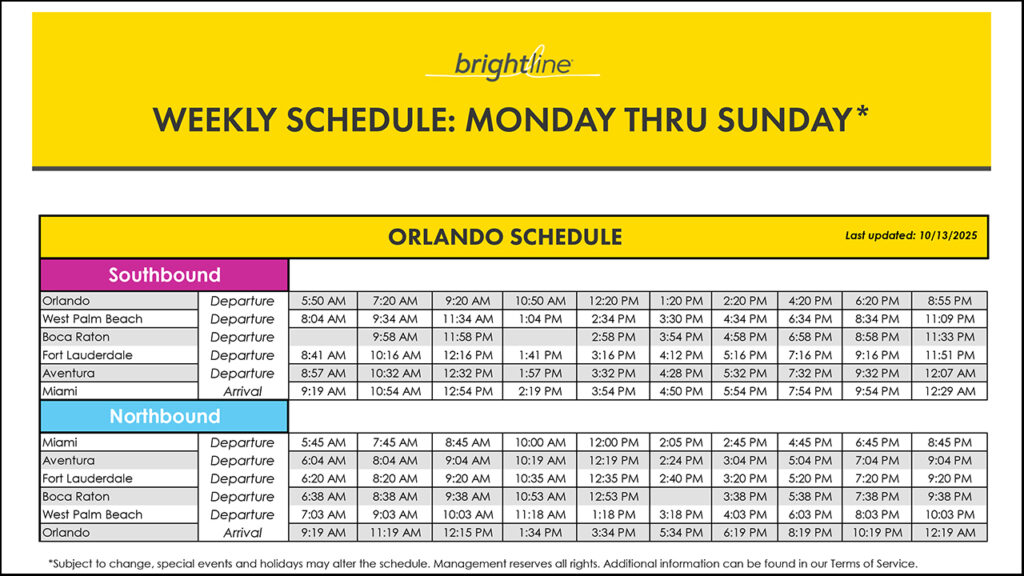 brightline

WEEKLY SCHEDULE: MONDAY THRU SUNDAY*

ORLANDO SCHEDULE

Last updated: 10/13/2025

Southbound

| | | | | | | | | | | | |
|---|---|---|---|---|---|---|---|---|---|---|---|
| Orlando | Departure | 5:50 AM | 7:20 AM | 9:20 AM | 10:50 AM | 12:20 PM | 1:20 PM | 2:20 PM | 4:20 PM | 6:20 PM | 8:55 PM |
| West Palm Beach | Departure | 8:04 AM | 9:34 AM | 11:34 AM | 1:04 PM | 2:34 PM | 3:30 PM | 4:34 PM | 6:34 PM | 8:34 PM | 11:09 PM |
| Boca Raton | Departure | | 9:58 AM | 11:58 PM | | 2:58 PM | 3:54 PM | 4:58 PM | 6:58 PM | 8:58 PM | 11:33 PM |
| Fort Lauderdale | Departure | 8:41 AM | 10:16 AM | 12:16 PM | 1:41 PM | 3:16 PM | 4:12 PM | 5:16 PM | 7:16 PM | 9:16 PM | 11:51 PM |
| Aventura | Departure | 8:57 AM | 10:32 AM | 12:32 PM | 1:57 PM | 3:32 PM | 4:28 PM | 5:32 PM | 7:32 PM | 9:32 PM | 12:07 AM |
| Miami | Arrival | 9:19 AM | 10:54 AM | 12:54 PM | 2:19 PM | 3:54 PM | 4:50 PM | 5:54 PM | 7:54 PM | 9:54 PM | 12:29 AM |

Northbound

| | | | | | | | | | | | |
|---|---|---|---|---|---|---|---|---|---|---|---|
| Miami | Departure | 5:45 AM | 7:45 AM | 8:45 AM | 10:00 AM | 12:00 PM | 2:05 PM | 2:45 PM | 4:45 PM | 6:45 PM | 8:45 PM |
| Aventura | Departure | 6:04 AM | 8:04 AM | 9:04 AM | 10:19 AM | 12:19 PM | 2:24 PM | 3:04 PM | 5:04 PM | 7:04 PM | 9:04 PM |
| Fort Lauderdale | Departure | 6:20 AM | 8:20 AM | 9:20 AM | 10:35 AM | 12:35 PM | 2:40 PM | 3:20 PM | 5:20 PM | 7:20 PM | 9:20 PM |
| Boca Raton | Departure | 6:38 AM | 8:38 AM | 9:38 AM | 10:53 AM | 12:53 PM | | 3:38 PM | 5:38 PM | 7:38 PM | 9:38 PM |
| West Palm Beach | Departure | 7:03 AM | 9:03 AM | 10:03 AM | 11:18 AM | 1:18 PM | 3:18 PM | 4:03 PM | 6:03 PM | 8:03 PM | 10:03 PM |
| Orlando | Arrival | 9:19 AM | 11:19 AM | 12:15 PM | 1:34 PM | 3:34 PM | 5:34 PM | 6:19 PM | 8:19 PM | 10:19 PM | 12:19 AM |

*Subject to change, special events and holidays may alter the schedule. Management reserves all rights. Additional information can be found in our Terms of Service.